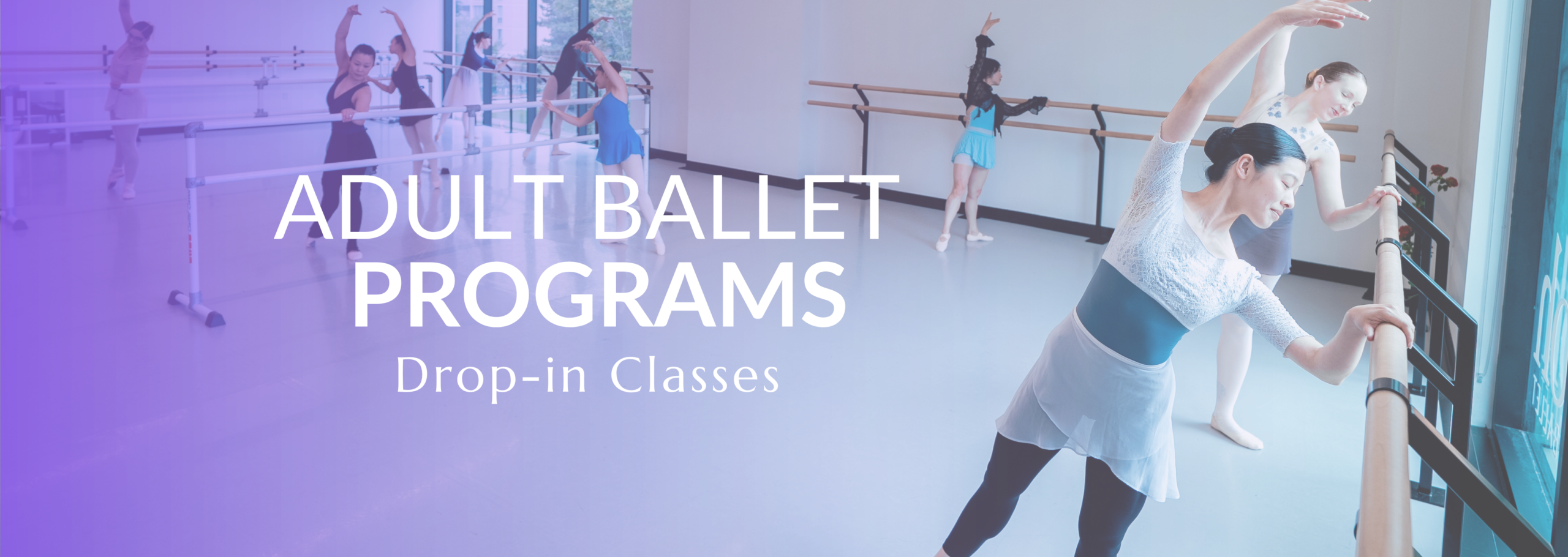 ADULT BALLET PROGRAMS

Drop-in Classes